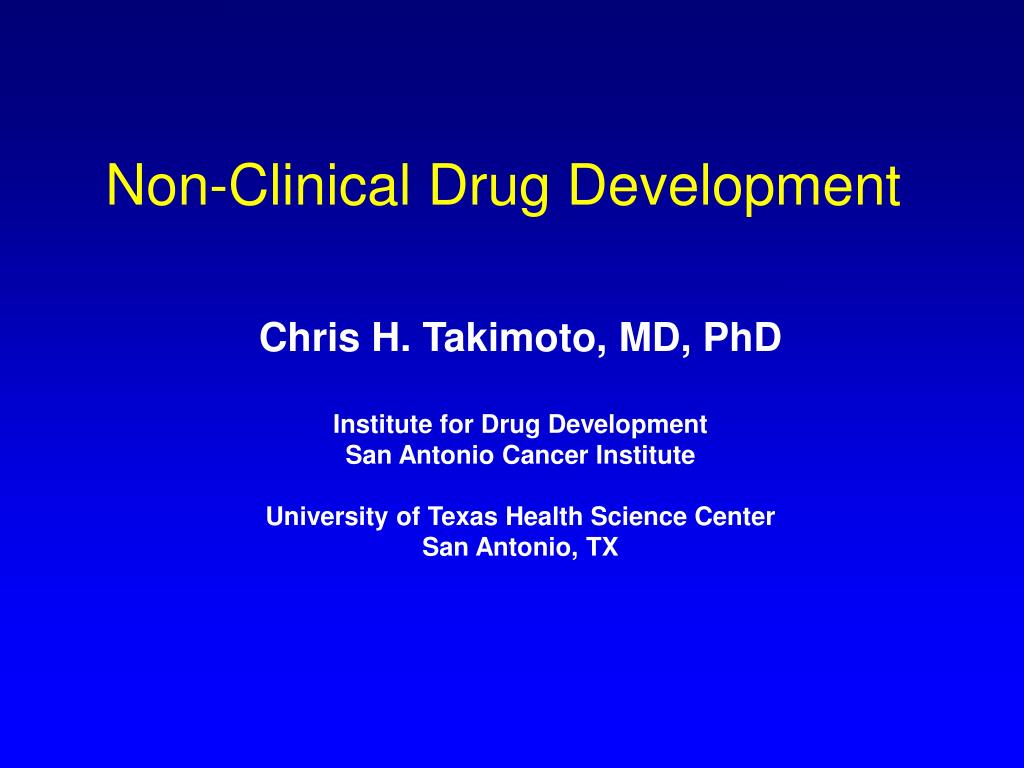 Non-Clinical Drug Development

Chris H. Takimoto, MD, PhD

Institute for Drug Development
San Antonio Cancer Institute

University of Texas Health Science Center
San Antonio, TX